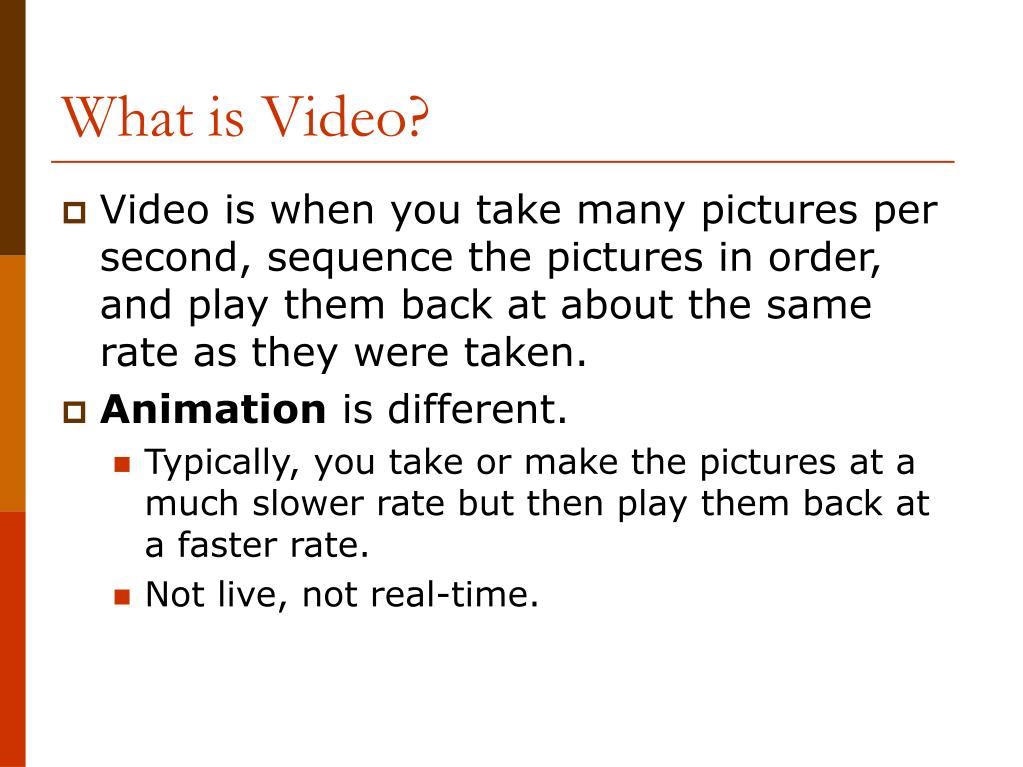 What is Video?

Video is when you take many pictures per second, sequence the pictures in order, and play them back at about the same rate as they were taken.

Animation is different.

Typically, you take or make the pictures at a much slower rate but then play them back at a faster rate.

Not live, not real-time.